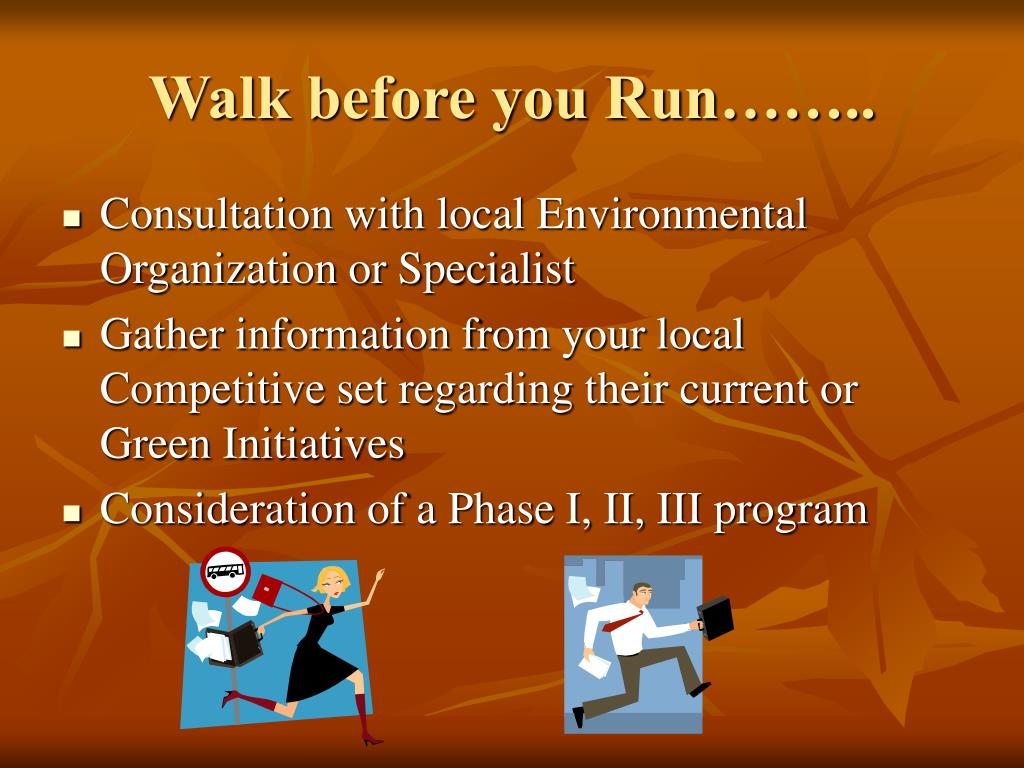 Walk before you Run……..

- Consultation with local Environmental Organization or Specialist
- Gather information from your local Competitive set regarding their current or Green Initiatives
- Consideration of a Phase I, II, III program